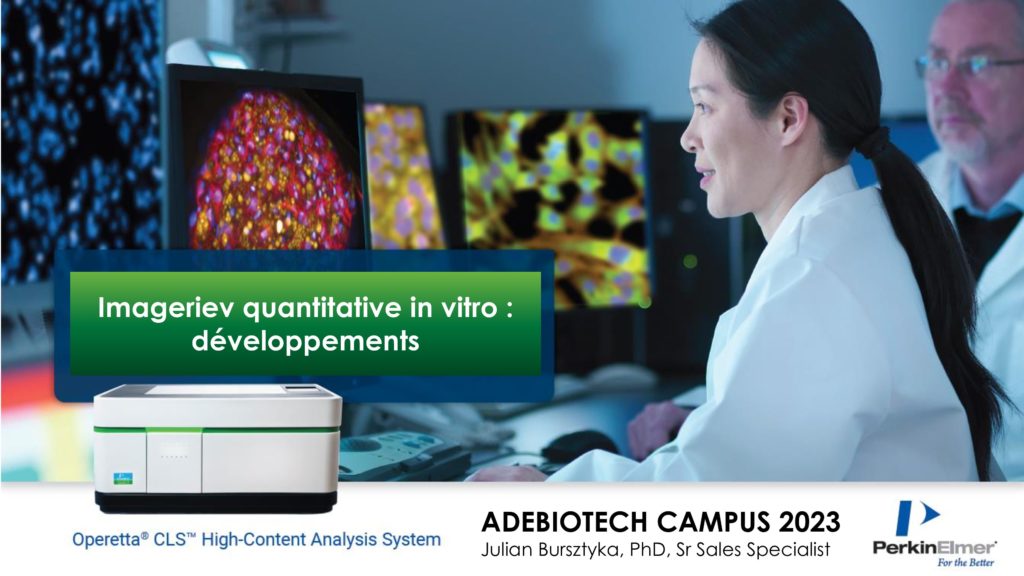 Imageriev quantitative in vitro : développements

Operetta® CLS™ High-Content Analysis System

ADEBIOTECH CAMPUS 2023
Julian Bursztyka, PhD, Sr Sales Specialist

PerkinElmer®
For the Better